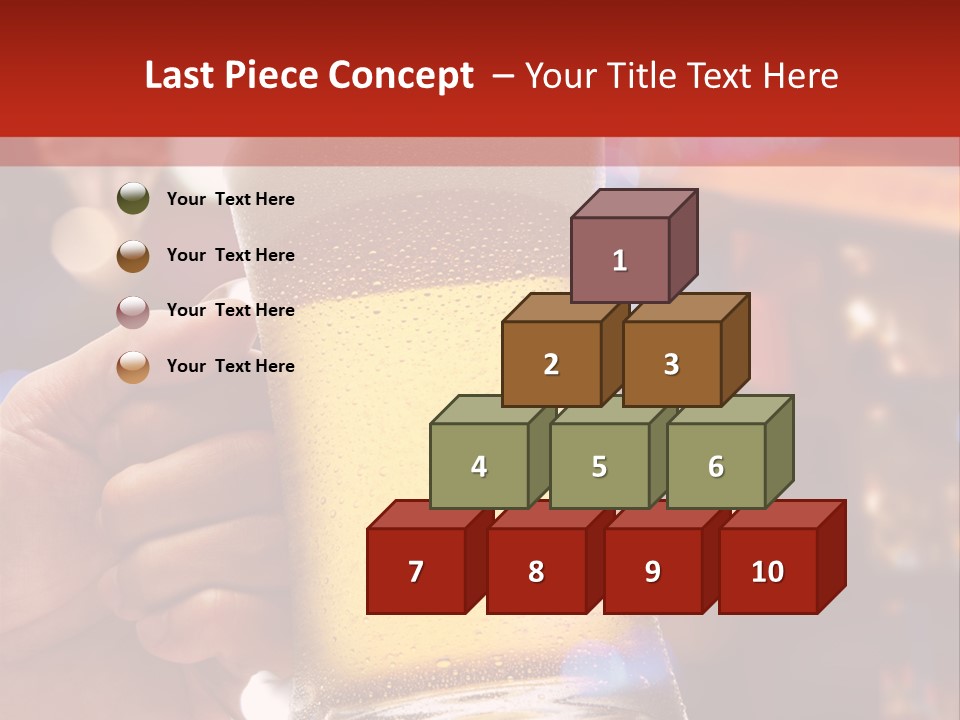 Last Piece Concept – Your Title Text Here

Your Text Here

Your Text Here

Your Text Here

Your Text Here

1

2

3

4

5

6

7

8

9

10